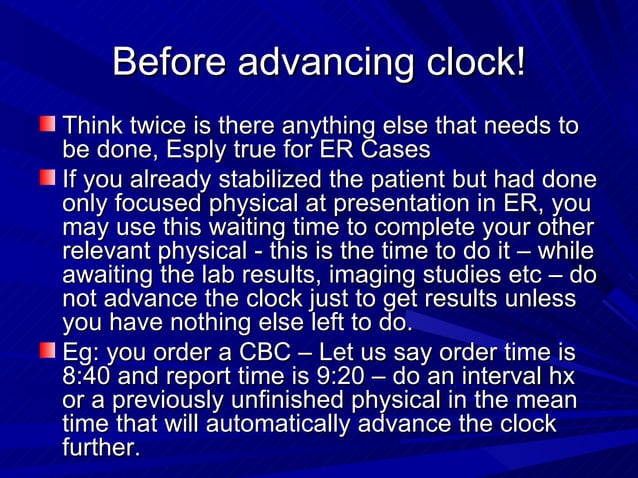 Before advancing clock!

Think twice is there anything else that needs to be done, Esply true for ER Cases

If you already stabilized the patient but had done only focused physical at presentation in ER, you may use this waiting time to complete your other relevant physical - this is the time to do it – while awaiting the lab results, imaging studies etc – do not advance the clock just to get results unless you have nothing else left to do.

Eg: you order a CBC – Let us say order time is 8:40 and report time is 9:20 – do an interval hx or a previously unfinished physical in the mean time that will automatically advance the clock further.